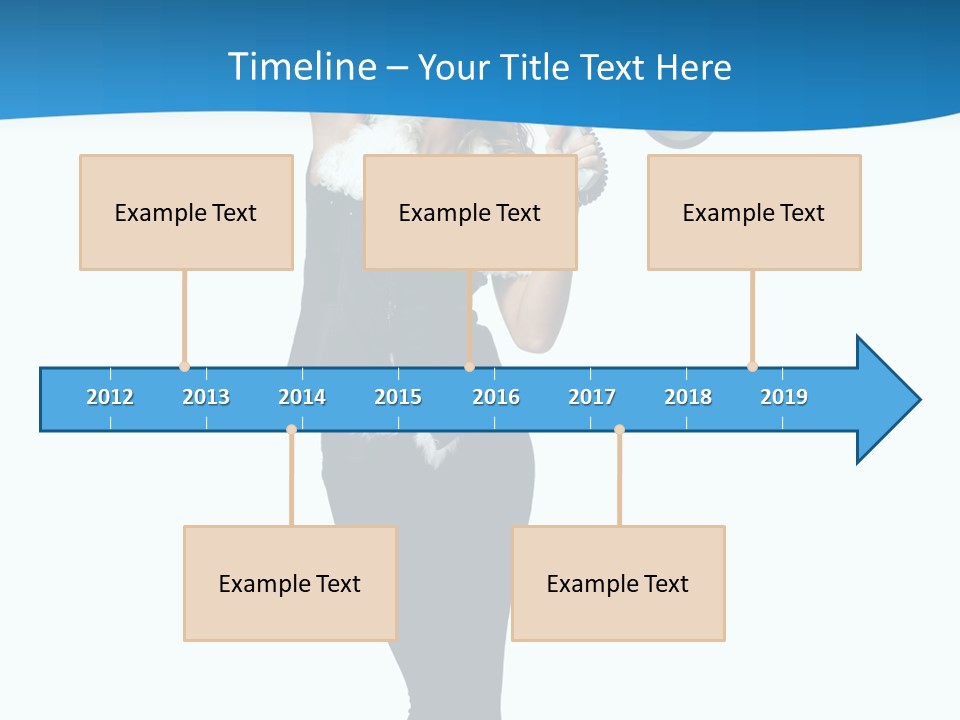 Timeline – Your Title Text Here

Example Text

Example Text

Example Text

2012 2013 2014 2015 2016 2017 2018 2019

Example Text

Example Text